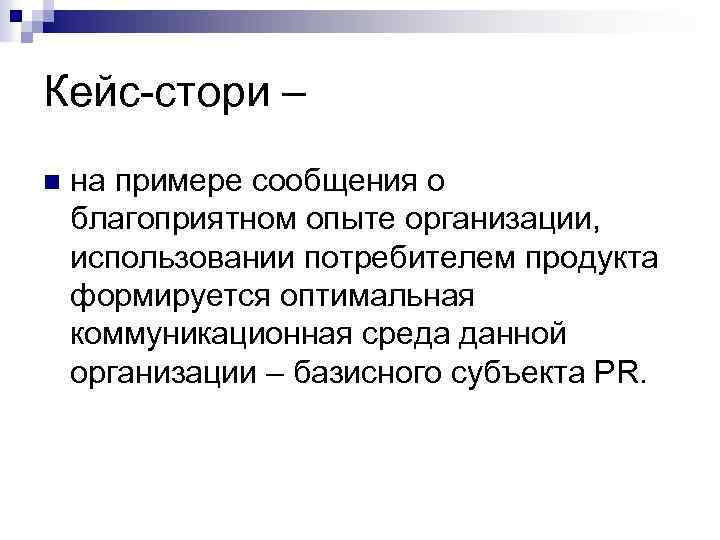 Кейс-стори –

на примере сообщения о благоприятном опыте организации, использовании потребителем продукта формируется оптимальная коммуникационная среда данной организации – базисного субъекта PR.